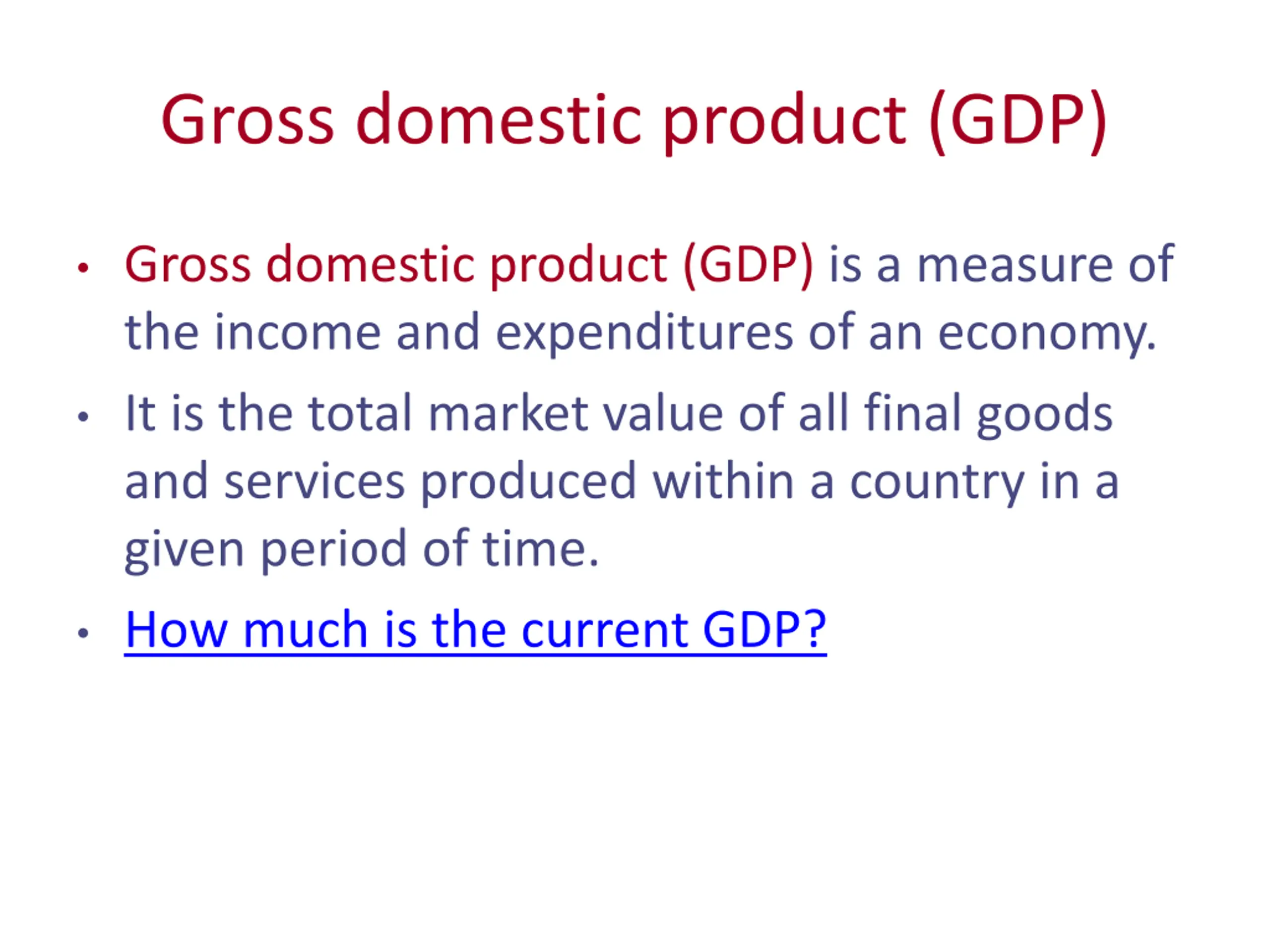 Gross domestic product (GDP)

• Gross domestic product (GDP) is a measure of the income and expenditures of an economy.

• It is the total market value of all final goods and services produced within a country in a given period of time.

• How much is the current GDP?